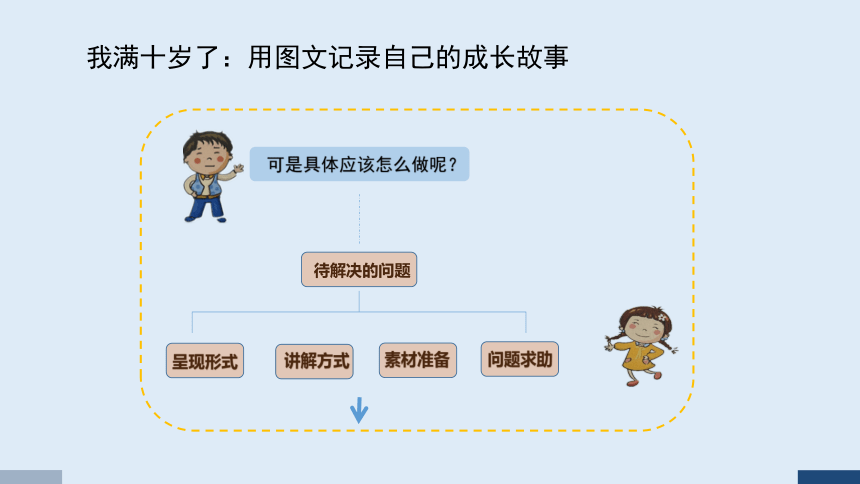 我满十岁了：用图文记录自己的成长故事

可是具体应该怎么做呢？

待解决的问题

呈现形式

讲解方式

素材准备

问题求助